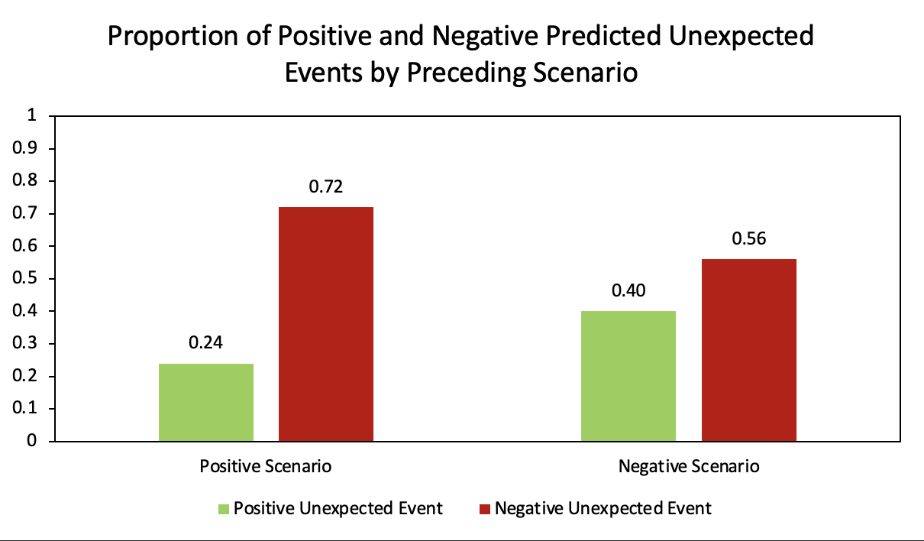 Proportion of Positive and Negative Predicted Unexpected Events by Preceding Scenario

1
0.9
0.8
0.7
0.6
0.5
0.4
0.3
0.2
0.1
0

0.24
0.72
0.40
0.56

Positive Scenario
Negative Scenario

Positive Unexpected Event
Negative Unexpected Event